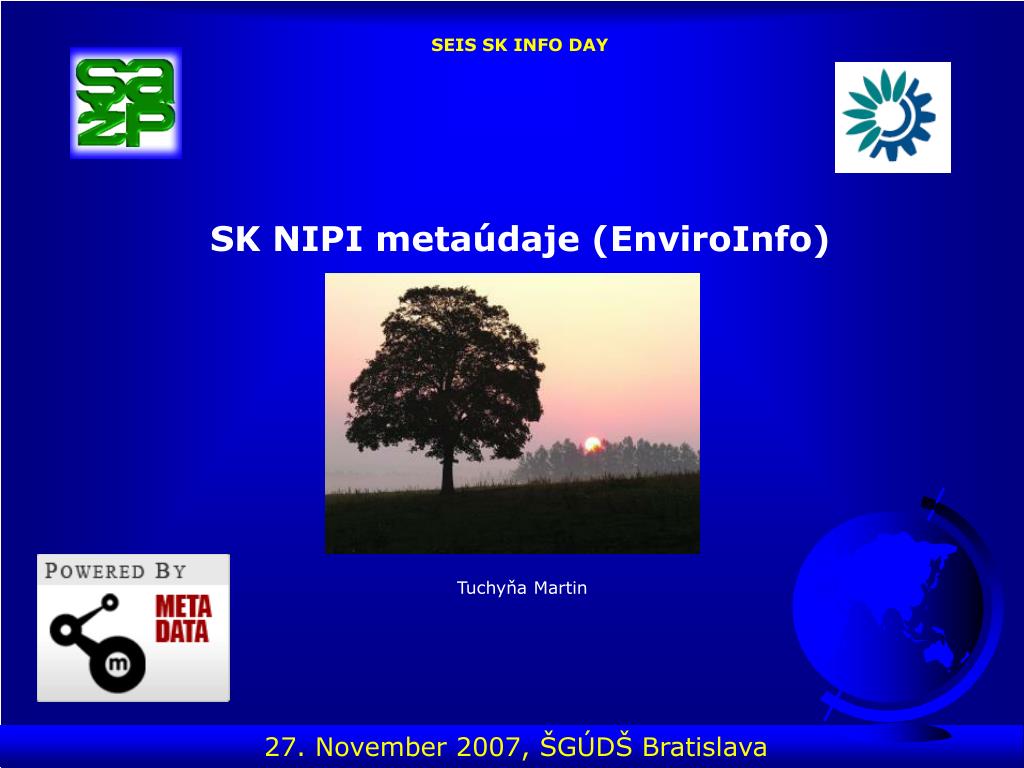 SEIS SK INFO DAY

SAŽP

SK NIPI metaúdaje (EnviroInfo)

POWERED BY

META DATA

m

Tuchyňa Martin

27. November 2007, ŠGÚDŠ Bratislava